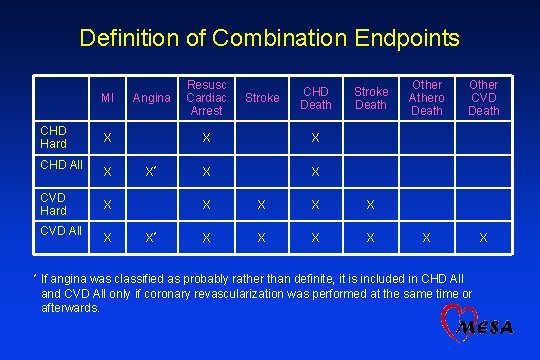 Definition of Combination Endpoints

| | MI | Angina | Resusc Cardiac Arrest | Stroke | CHD Death | Stroke Death | Other Athero Death | Other CVD Death |
|---|---|---|---|---|---|---|---|---|
| CHD Hard | X | | X | | X | | | |
| CHD All | X | X' | X | | X | | | |
| CVD Hard | X | | X | X | X | X | | |
| CVD All | X | X' | X | X | X | X | X | X |

' If angina was classified as probably rather than definite, it is included in CHD All and CVD All only if coronary revascularization was performed at the same time or afterwards.

MESA